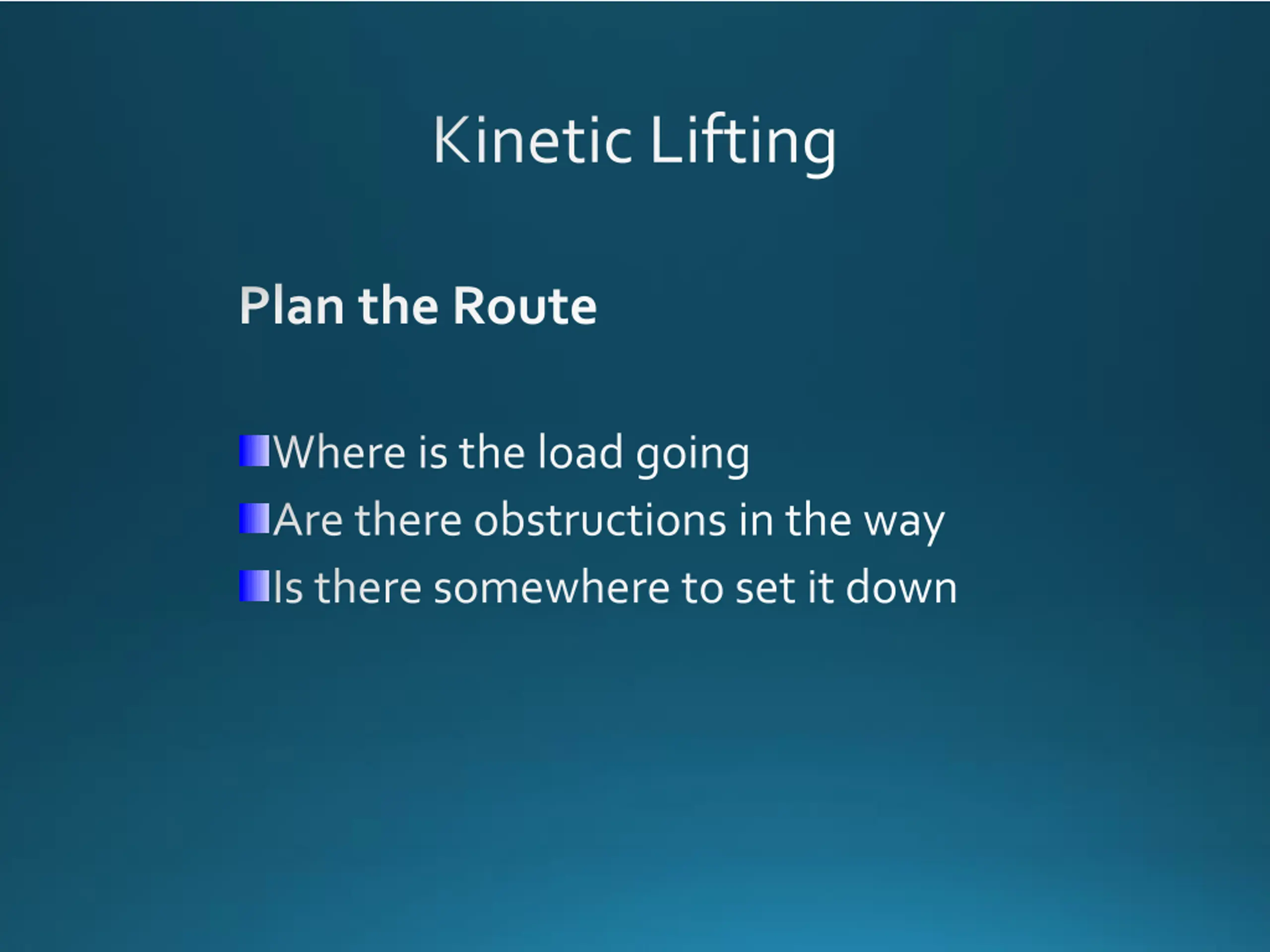 Kinetic Lifting

Plan the Route

Where is the load going
Are there obstructions in the way
Is there somewhere to set it down